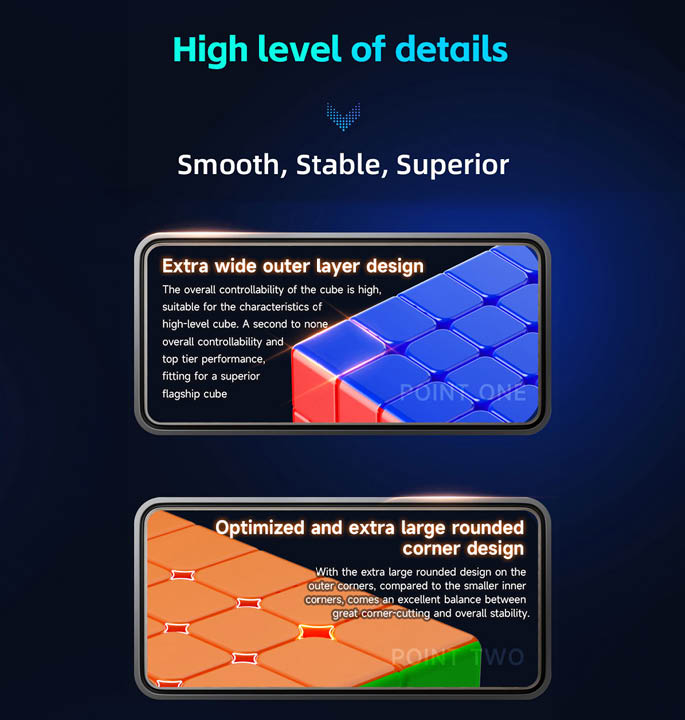 High level of details

Smooth, Stable, Superior

Extra wide outer layer design

The overall controllability of the cube is high, suitable for the characteristics of high-level cube. A second to none overall controllability and top tier performance, fitting for a superior flagship cube

POINT ONE

Optimized and extra large rounded corner design

With the extra large rounded design on the outer corners, compared to the smaller inner corners, comes an excellent balance between great corner-cutting and overall stability.

POINT TWO